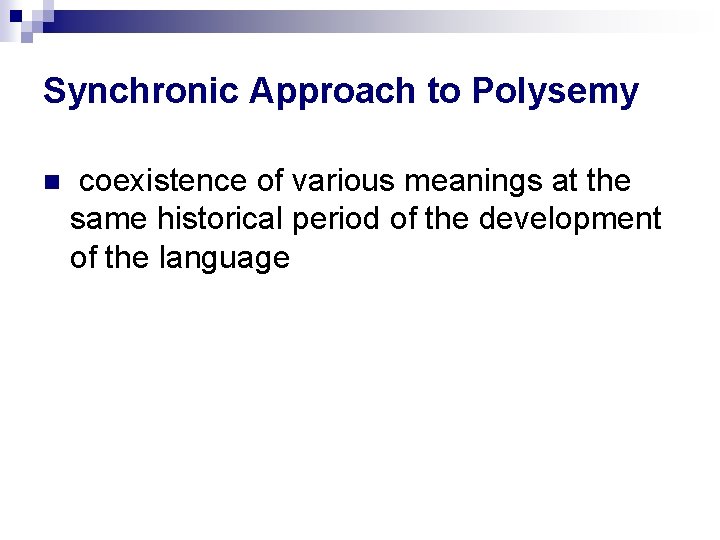 Synchronic Approach to Polysemy

coexistence of various meanings at the same historical period of the development of the language